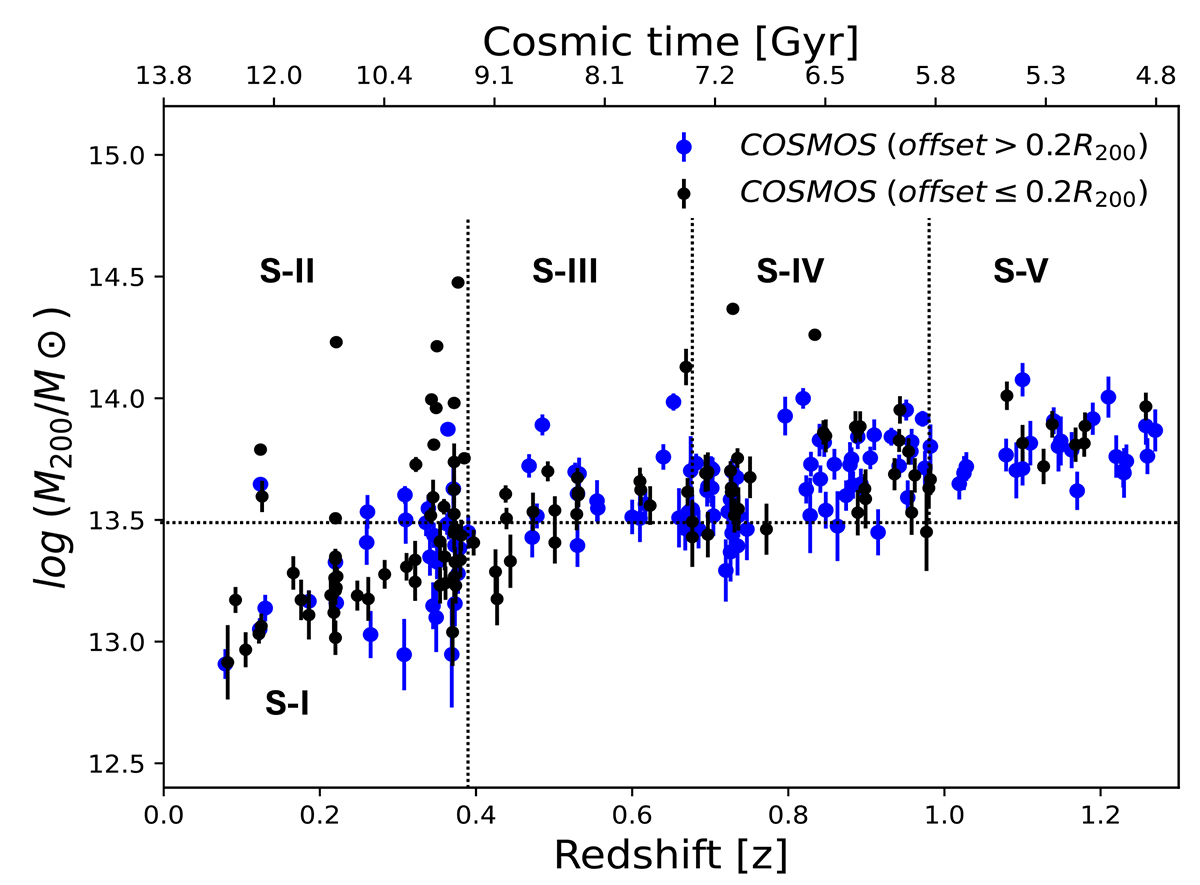 Cosmic time [Gyr]

13.8 12.0 10.4 9.1 8.1 7.2 6.5 5.8 5.3 4.8

$COSMOS\ (offset > 0.2R_{200})$

$COSMOS\ (offset \leq 0.2R_{200})$

S-II

S-III

S-IV

S-V

S-I

$log\ (M_{200}/M\odot)$

15.0
14.5
14.0
13.5
13.0
12.5

0.0 0.2 0.4 0.6 0.8 1.0 1.2

Redshift [z]